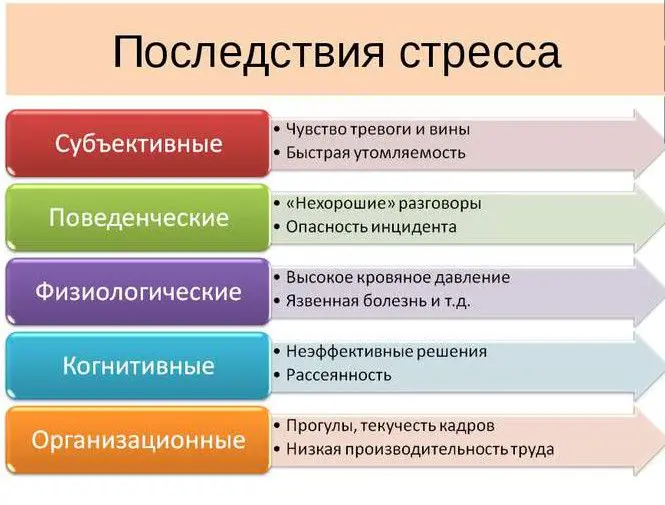 Последствия стресса

Субъективные
• Чувство тревоги и вины
• Быстрая утомляемость

Поведенческие
• «Нехорошие» разговоры
• Опасность инцидента

Физиологические
• Высокое кровяное давление
• Язвенная болезнь и т.д.

Когнитивные
• Неэффективные решения
• Рассеянность

Организационные
• Прогулы, текучесть кадров
• Низкая производительность труда